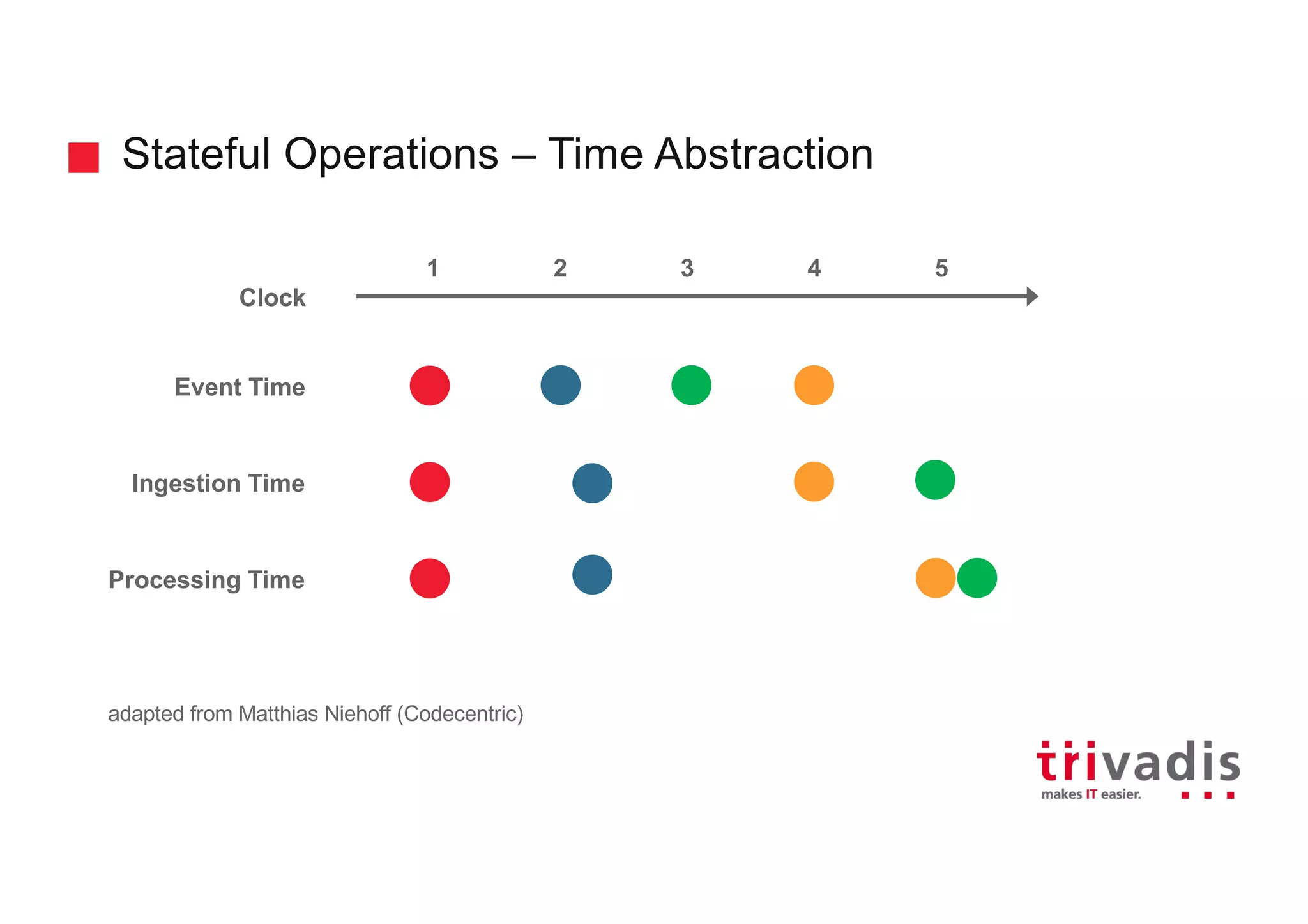 Stateful Operations – Time Abstraction

1 2 3 4 5

Clock

Event Time

Ingestion Time

Processing Time

adapted from Matthias Niehoff (Codecentric)

trivadis
makes IT easier.